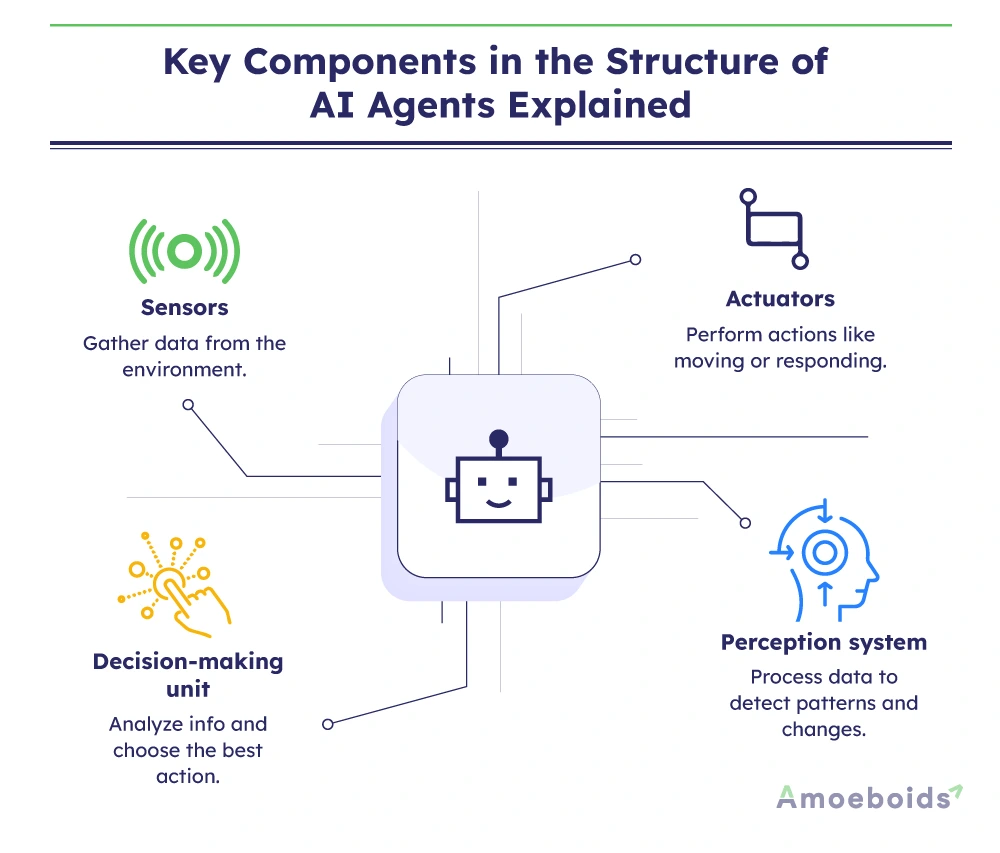 Key Components in the Structure of AI Agents Explained

Sensors

Gather data from the environment.

Actuators

Perform actions like moving or responding.

Decision-making unit

Analyze info and choose the best action.

Perception system

Process data to detect patterns and changes.

Amoeboids